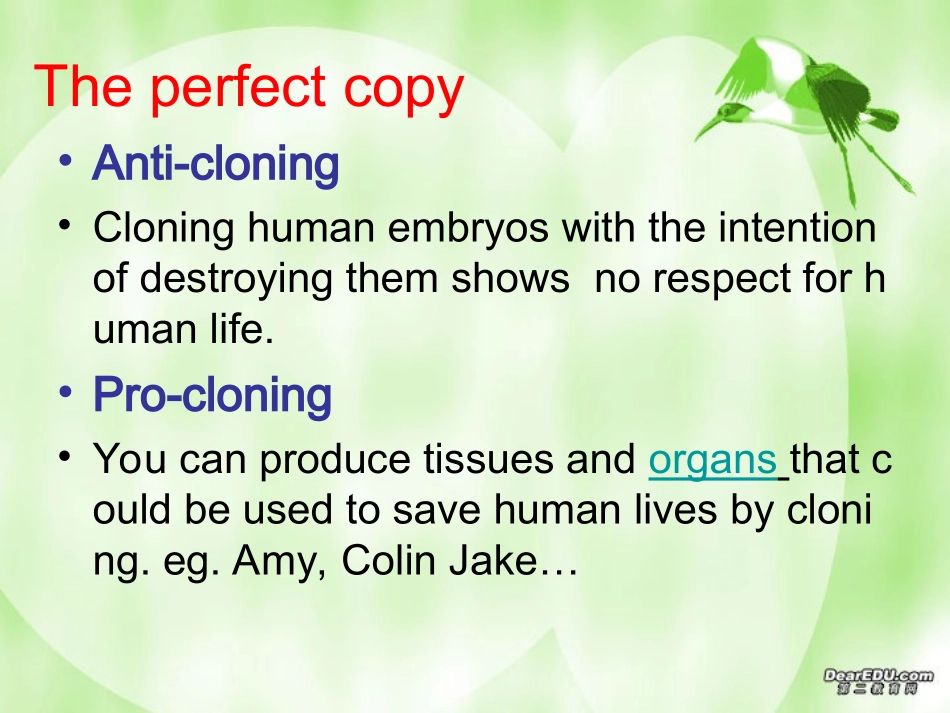 The perfect copy

• Anti-cloning

• Cloning human embryos with the intention of destroying them shows no respect for h uman life.

• Pro-cloning

• You can produce tissues and organs that c ould be used to save human lives by cloni ng. eg. Amy, Colin Jake…

DearEDU.com
第二教育网